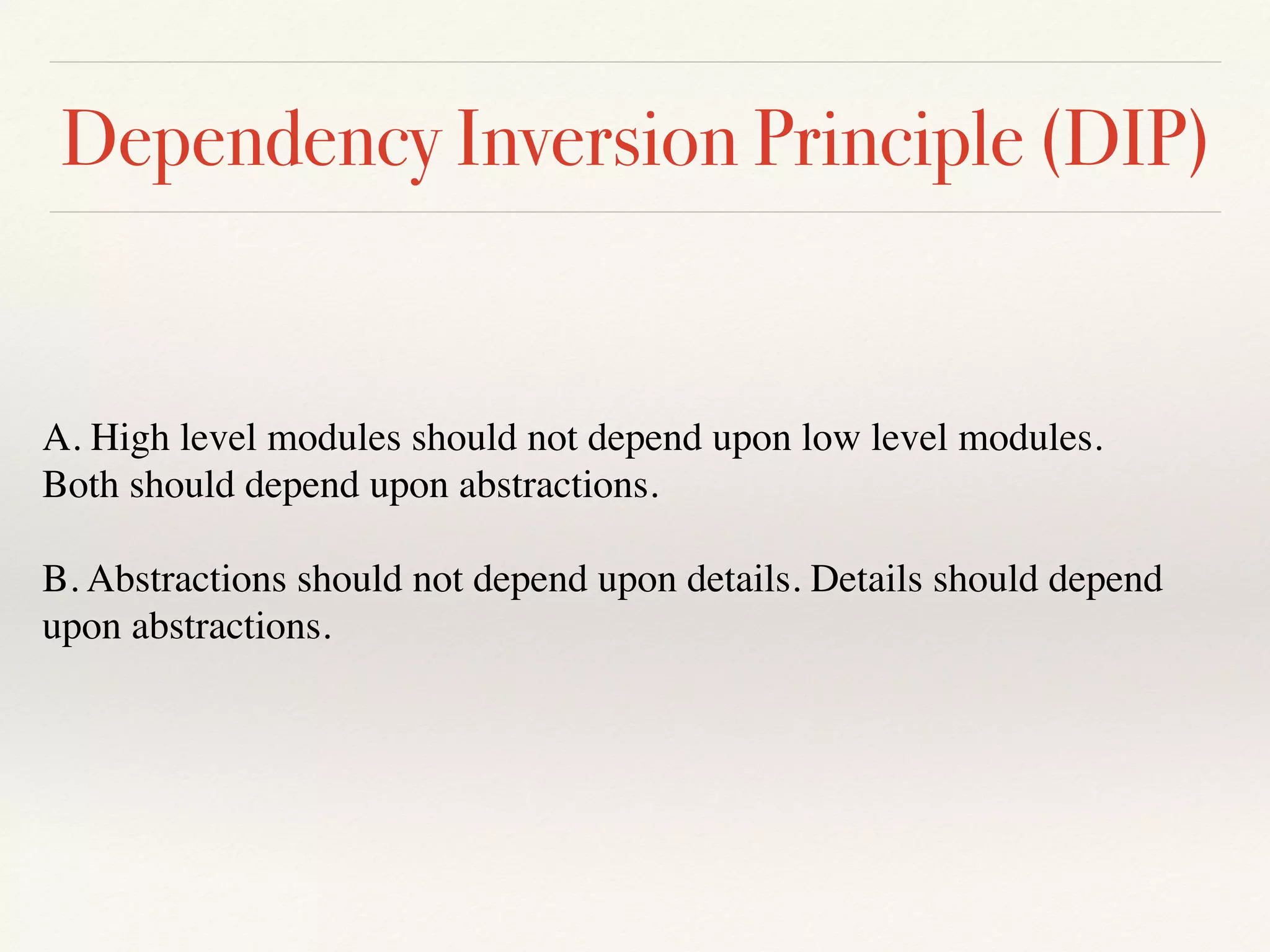 Dependency Inversion Principle (DIP)

A. High level modules should not depend upon low level modules. Both should depend upon abstractions.

B. Abstractions should not depend upon details. Details should depend upon abstractions.